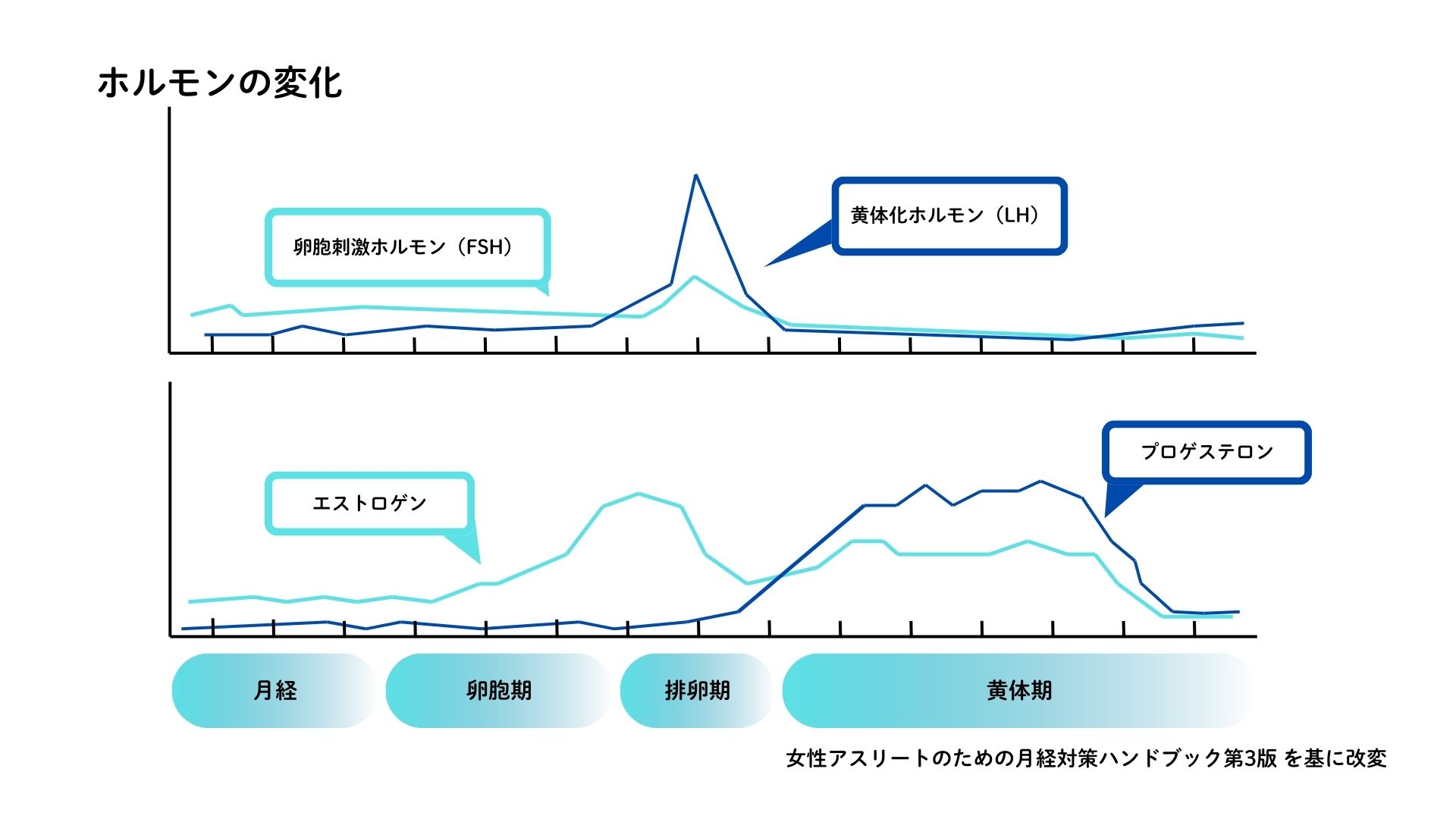 ホルモンの変化

卵胞刺激ホルモン（FSH）

黄体化ホルモン（LH）

エストロゲン

プロゲステロン

月経

卵胞期

排卵期

黄体期

女性アスリートのための月経対策ハンドブック第3版 を基に改変